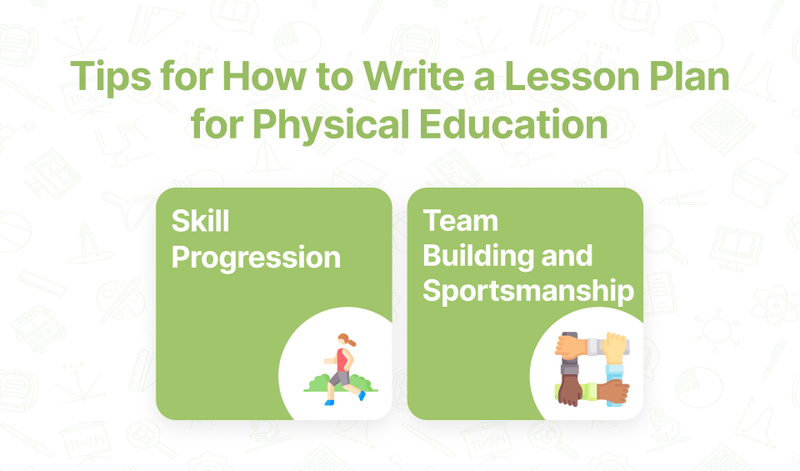 Tips for How to Write a Lesson Plan for Physical Education

Skill Progression

Team Building and Sportsmanship